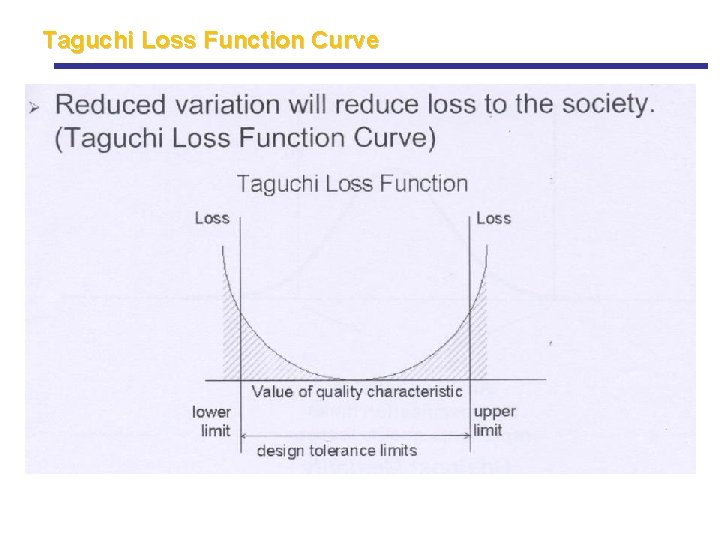 Taguchi Loss Function Curve

➢ Reduced variation will reduce loss to the society. (Taguchi Loss Function Curve)

Taguchi Loss Function

Loss

Loss

Value of quality characteristic

lower limit

upper limit

design tolerance limits